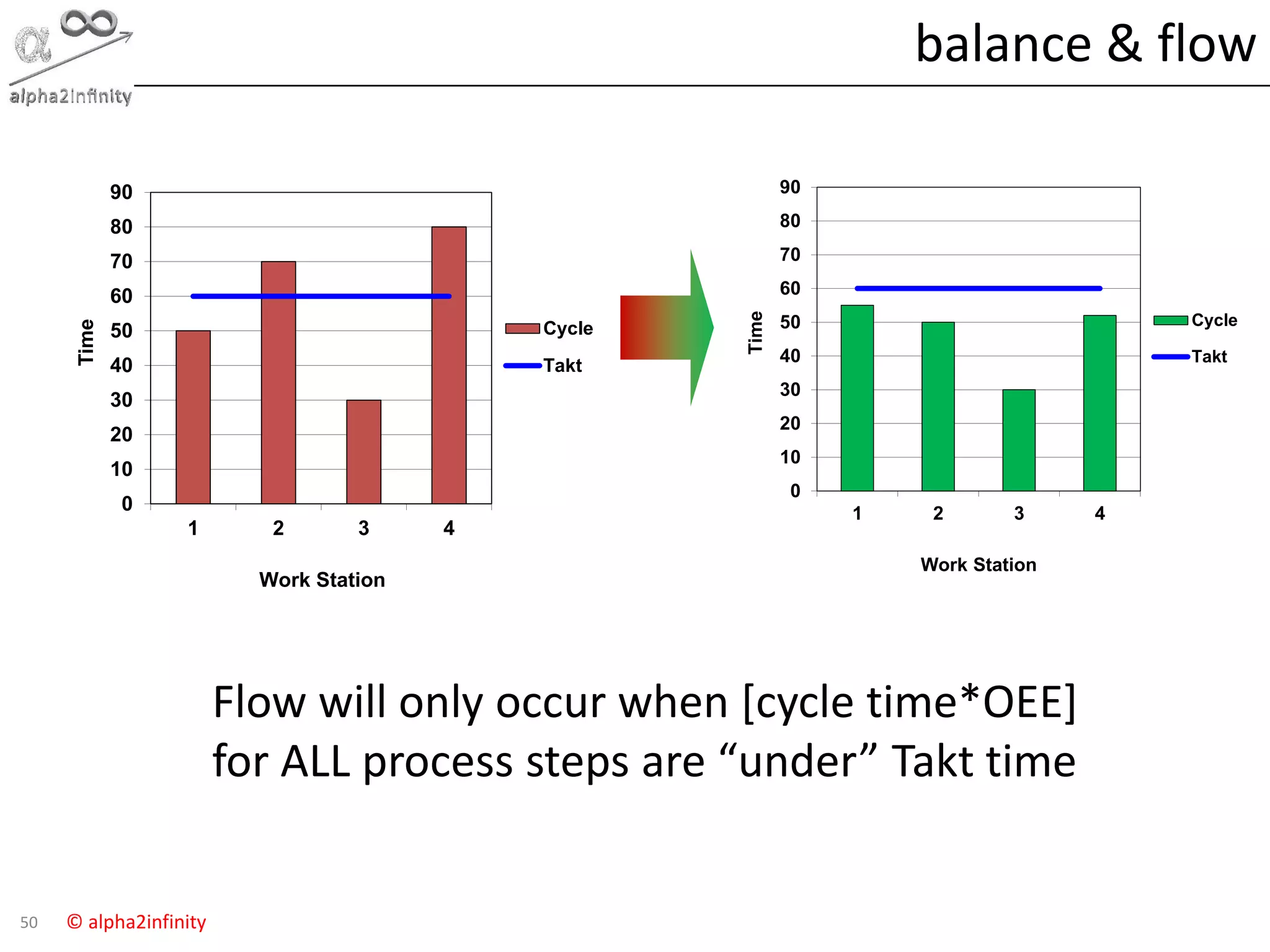 alpha2infinity

balance & flow

90
80
70
60
50
40
30
20
10
0

Time

1 2 3 4

Work Station

Cycle
Takt

90
80
70
60
50
40
30
20
10
0

Time

1 2 3 4

Work Station

Cycle
Takt

Flow will only occur when [cycle time*OEE] for ALL process steps are “under” Takt time

50 © alpha2infinity